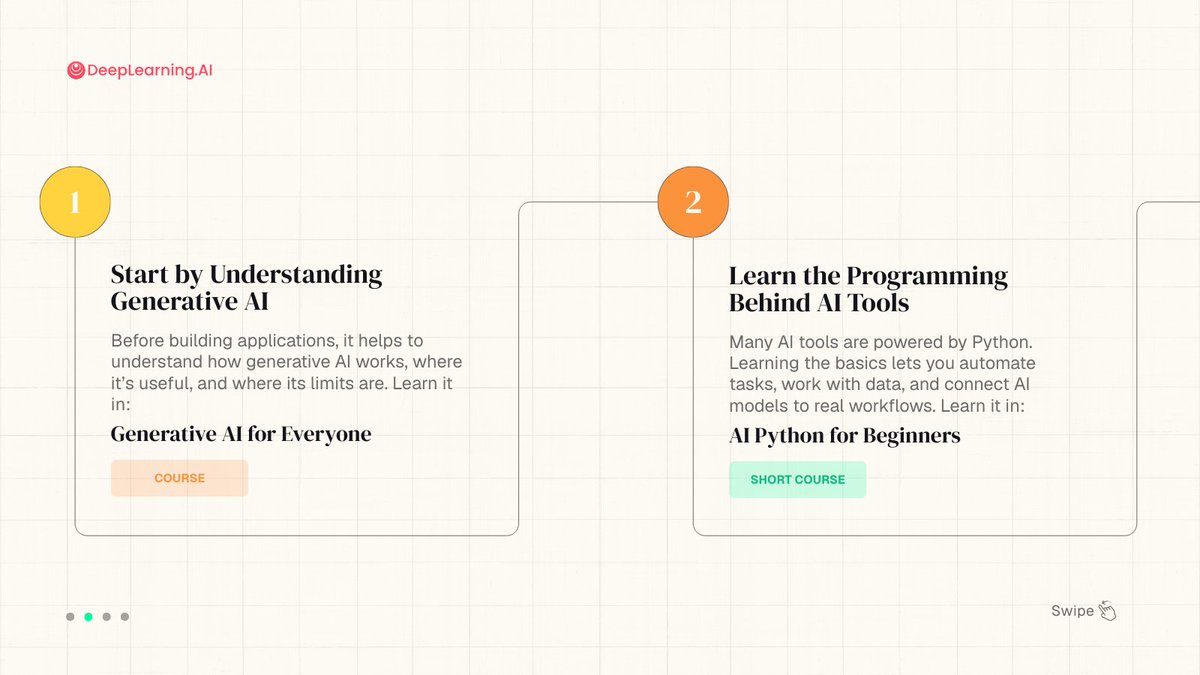 DeepLearning.AI

1

Start by Understanding Generative AI

Before building applications, it helps to understand how generative AI works, where it's useful, and where its limits are. Learn it in:

Generative AI for Everyone

COURSE

2

Learn the Programming Behind AI Tools

Many AI tools are powered by Python. Learning the basics lets you automate tasks, work with data, and connect AI models to real workflows. Learn it in:

AI Python for Beginners

SHORT COURSE

Swipe